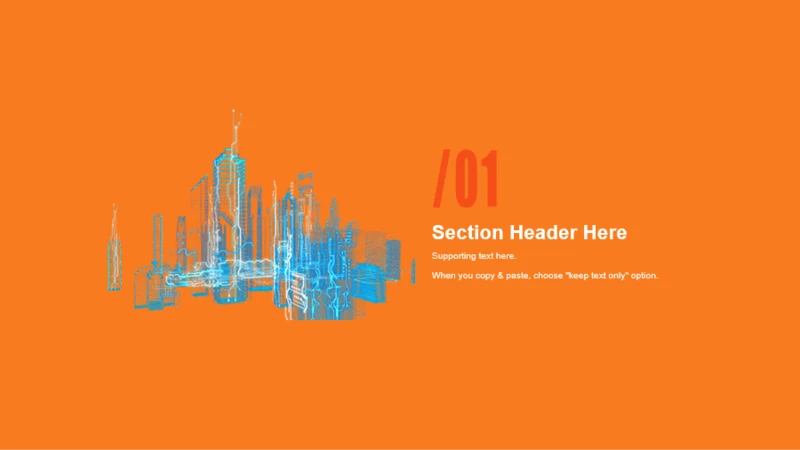 /01

Section Header Here

Supporting text here.

When you copy & paste, choose "keep text only" option.